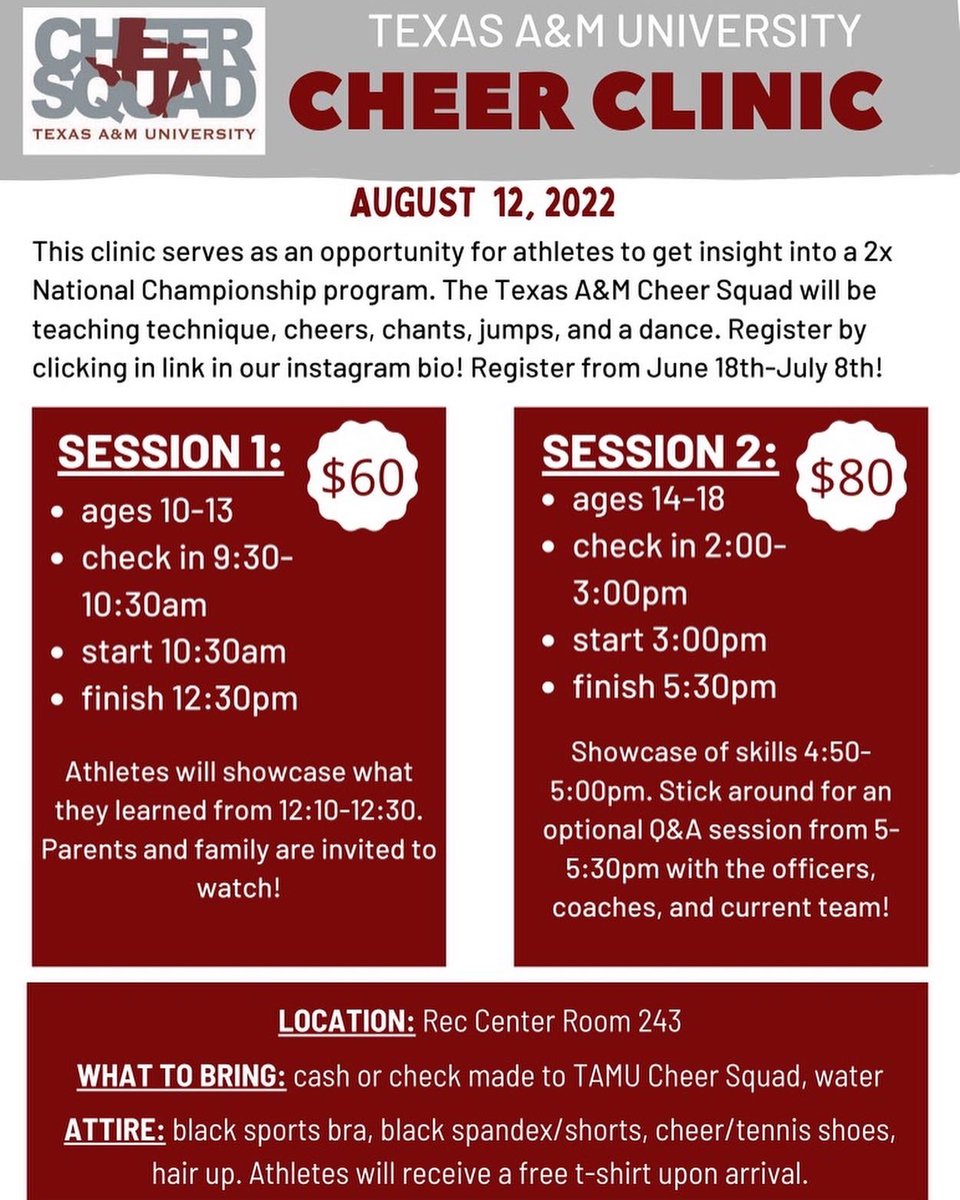 CHEER SQUAD
TEXAS A&M UNIVERSITY

TEXAS A&M UNIVERSITY
CHEER CLINIC

AUGUST 12, 2022

This clinic serves as an opportunity for athletes to get insight into a 2x National Championship program. The Texas A&M Cheer Squad will be teaching technique, cheers, chants, jumps, and a dance. Register by clicking in link in our instagram bio! Register from June 18th-July 8th!

SESSION 1:
$60
- ages 10-13
- check in 9:30-10:30am
- start 10:30am
- finish 12:30pm

Athletes will showcase what they learned from 12:10-12:30. Parents and family are invited to watch!

SESSION 2:
$80
- ages 14-18
- check in 2:00-3:00pm
- start 3:00pm
- finish 5:30pm

Showcase of skills 4:50-5:00pm. Stick around for an optional Q&A session from 5-5:30pm with the officers, coaches, and current team!

LOCATION: Rec Center Room 243

WHAT TO BRING: cash or check made to TAMU Cheer Squad, water

ATTIRE: black sports bra, black spandex/shorts, cheer/tennis shoes, hair up. Athletes will receive a free t-shirt upon arrival.